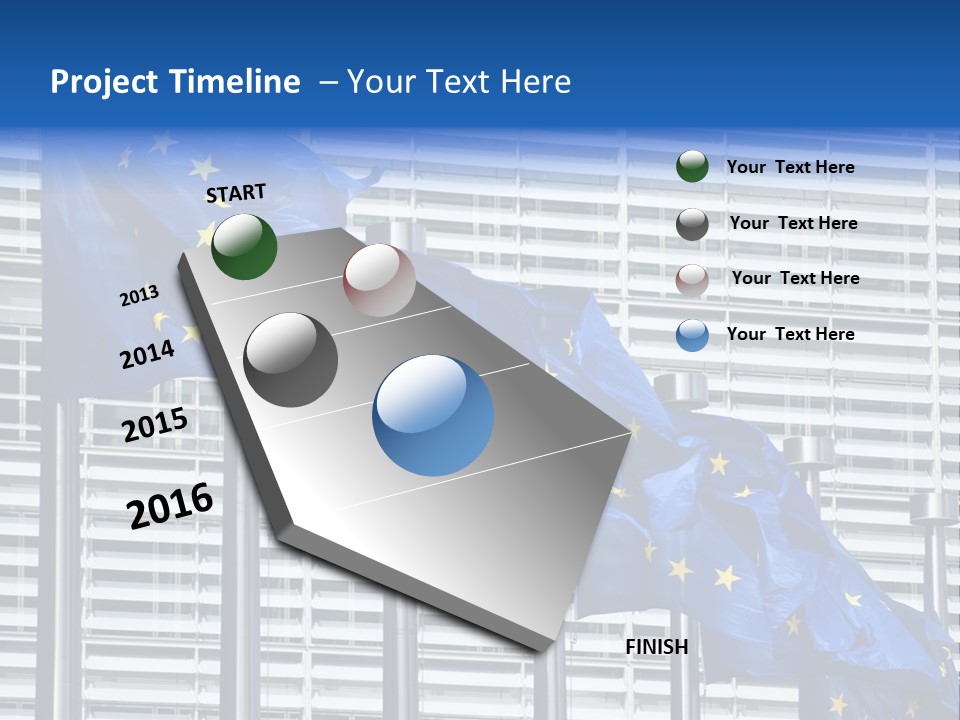 Project Timeline – Your Text Here

START

2013

2014

2015

2016

FINISH

Your Text Here

Your Text Here

Your Text Here

Your Text Here